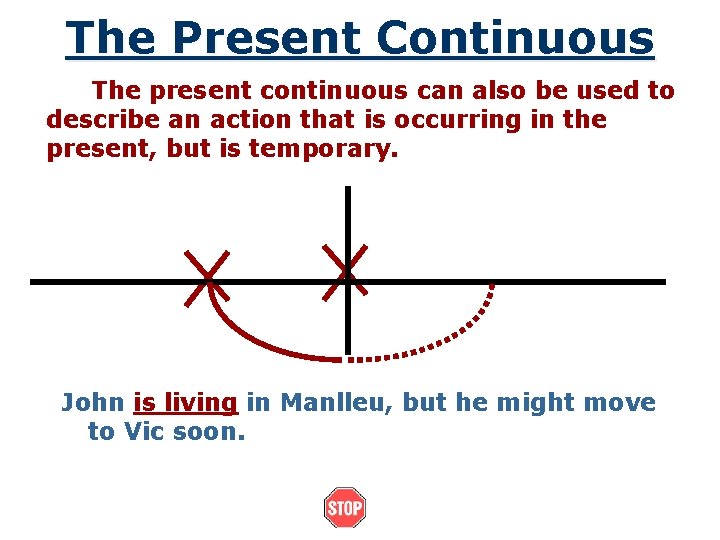 The Present Continuous

The present continuous can also be used to describe an action that is occurring in the present, but is temporary.

John is living in Manlleu, but he might move to Vic soon.

STOP